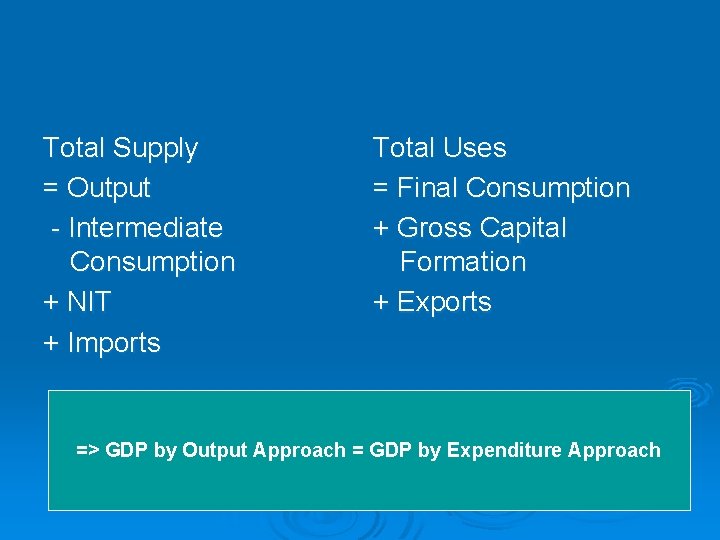 Total Supply
= Output
- Intermediate Consumption
+ NIT
+ Imports

Total Uses
= Final Consumption
+ Gross Capital Formation
+ Exports

=> GDP by Output Approach = GDP by Expenditure Approach